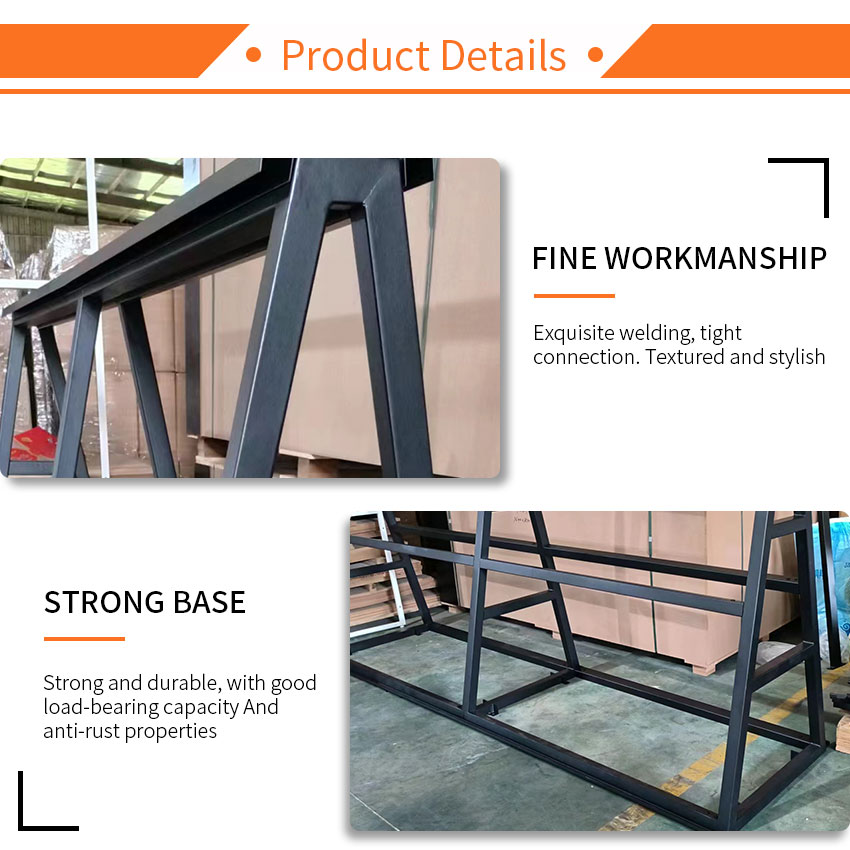 • Product Details •

FINE WORKMANSHIP

Exquisite welding, tight connection. Textured and stylish

STRONG BASE

Strong and durable, with good load-bearing capacity And anti-rust properties